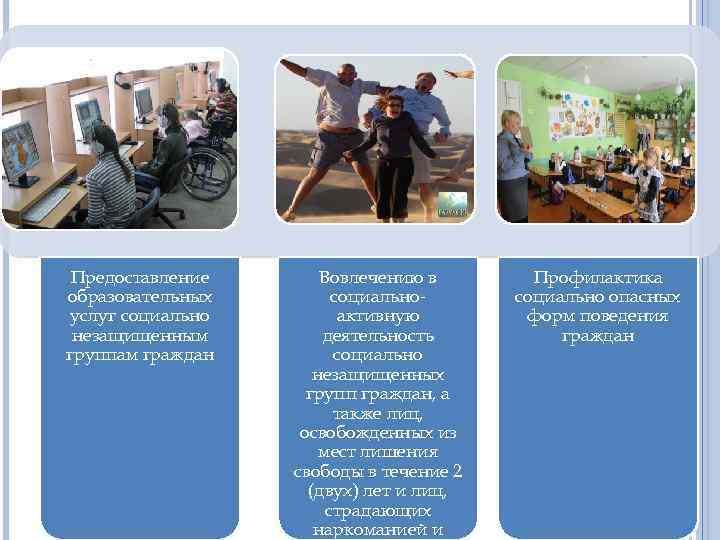 Предоставление образовательных услуг социально незащищенным группам граждан

Вовлечению в социально-активную деятельность социально незащищенных групп граждан, а также лиц, освобожденных из мест лишения свободы в течение 2 (двух) лет и лиц, страдающих наркоманией и

Профилактика социально опасных форм поведения граждан